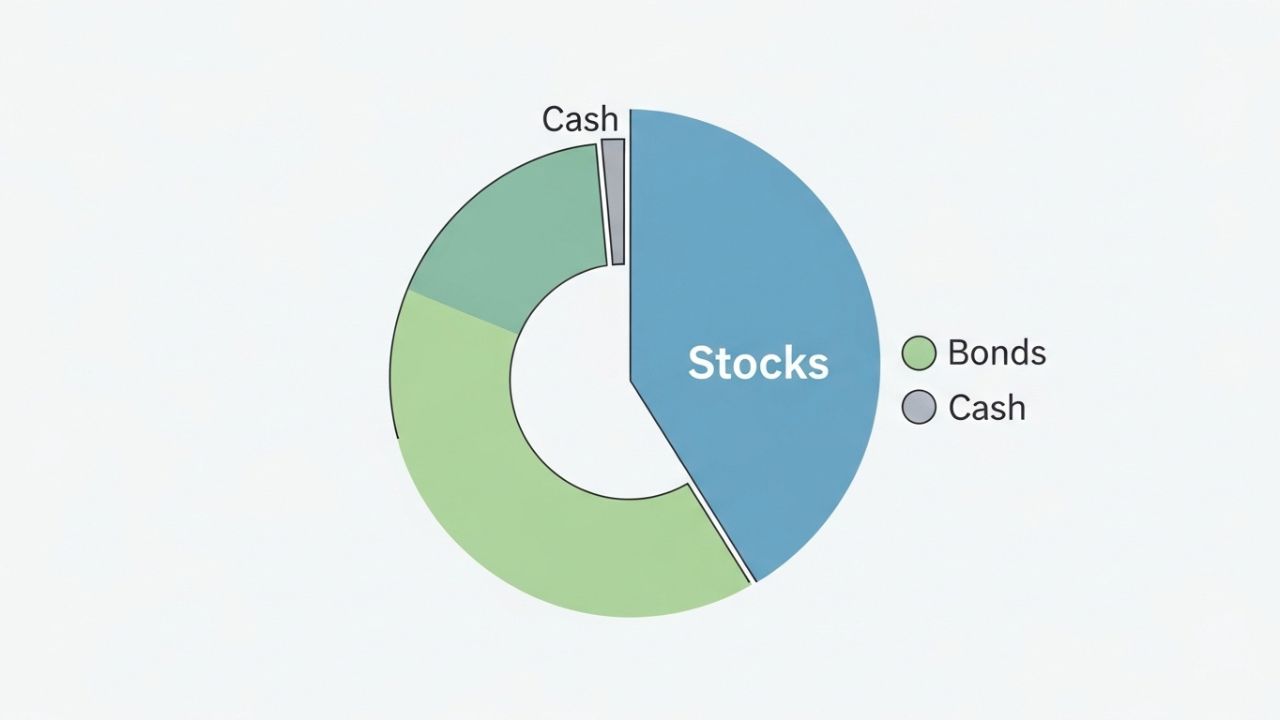 Cash

Stocks

Bonds
Cash